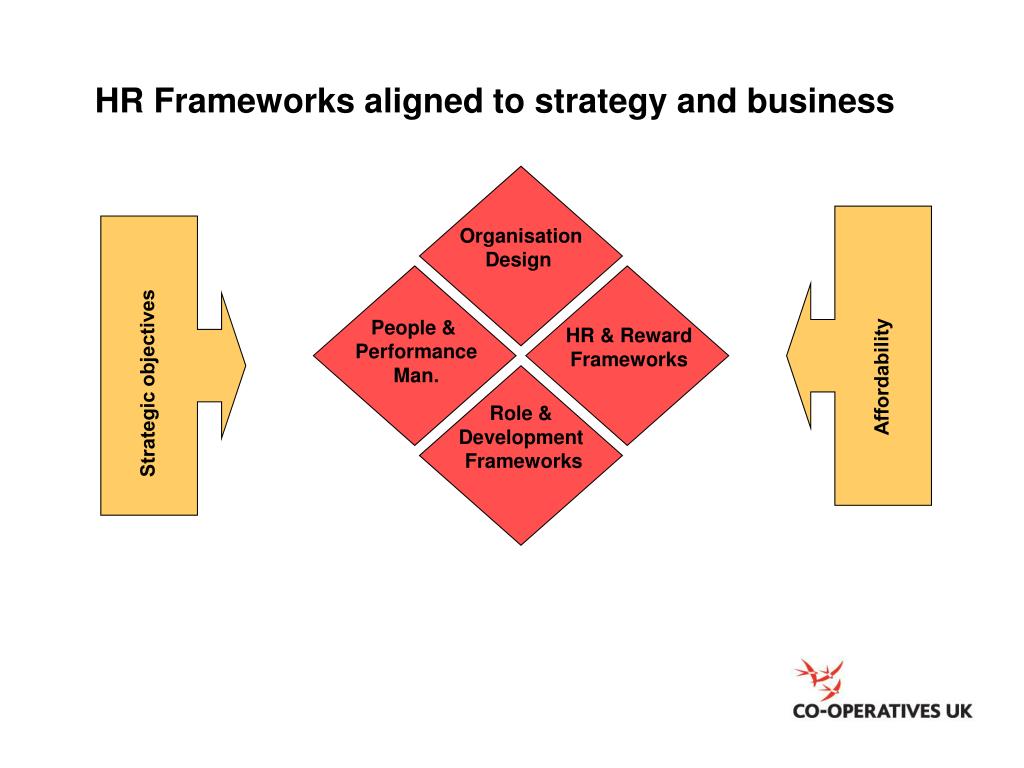 HR Frameworks aligned to strategy and business

Strategic objectives

Organisation Design

People & Performance Man.

HR & Reward Frameworks

Role & Development Frameworks

Affordability

CO-OPERATIVES UK